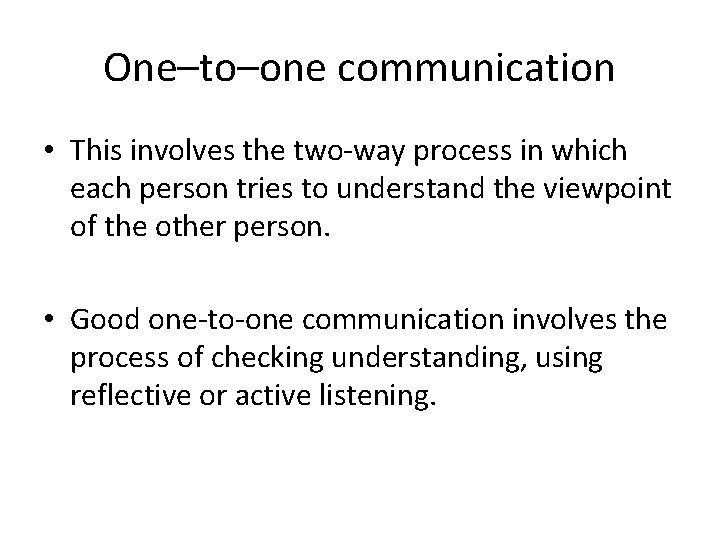 One–to–one communication

• This involves the two-way process in which each person tries to understand the viewpoint of the other person.

• Good one-to-one communication involves the process of checking understanding, using reflective or active listening.